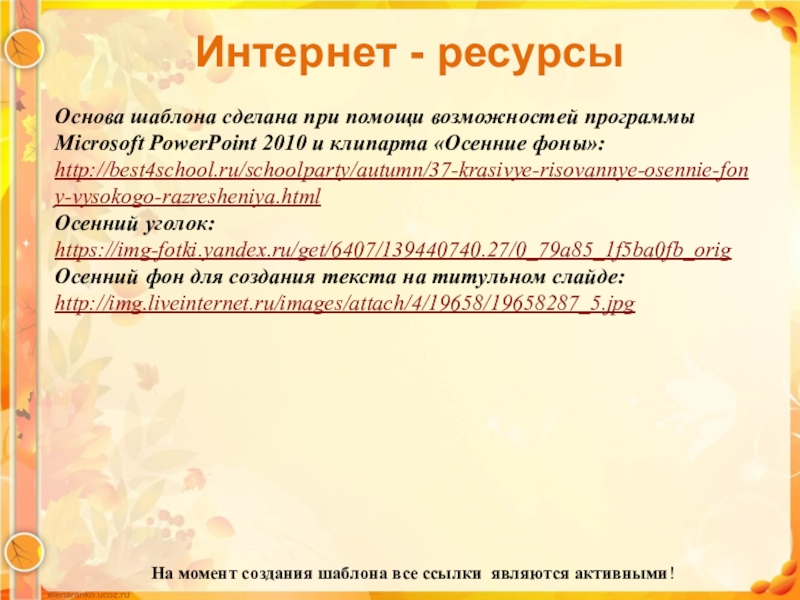 Интернет - ресурсы

Основа шаблона сделана при помощи возможностей программы Microsoft PowerPoint 2010 и клипарта «Осенние фоны»: http://best4school.ru/schoolparty/autumn/37-krasivye-risovannye-osennie-fony-vysokogo-razresheniya.html
Осенний уголок: https://img-fotki.yandex.ru/get/6407/139440740.27/0_79a85_1f5ba0fb_orig
Осенний фон для создания текста на титульном слайде: http://img.liveinternet.ru/images/attach/4/19658/19658287_5.jpg

На момент создания шаблона все ссылки являются активными!

elenaranko.ucoz.ru